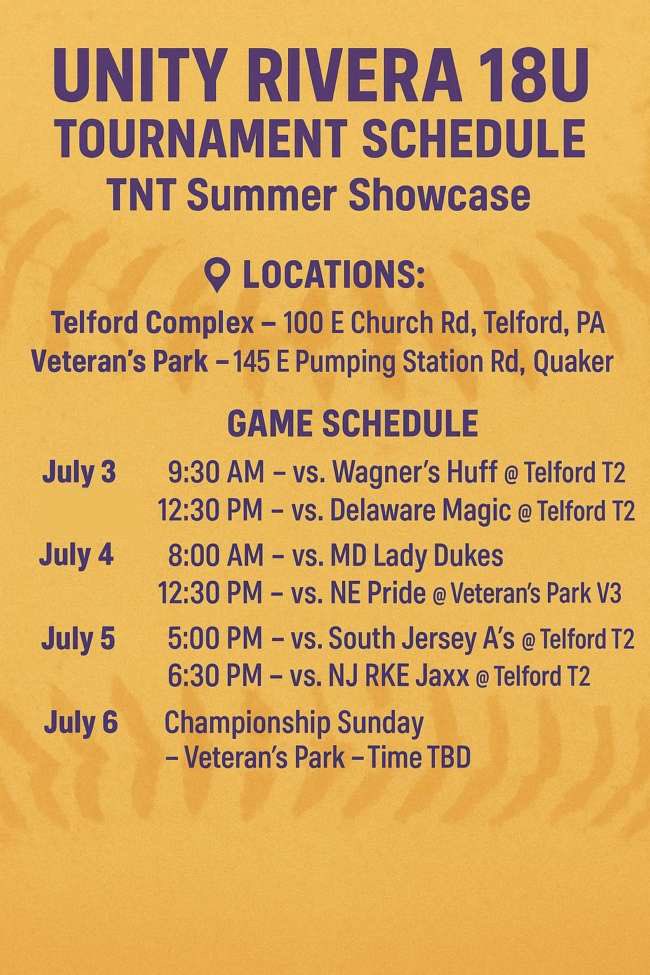 UNITY RIVERA 18U
TOURNAMENT SCHEDULE
TNT Summer Showcase

LOCATIONS:
Telford Complex – 100 E Church Rd, Telford, PA
Veteran's Park – 145 E Pumping Station Rd, Quaker

GAME SCHEDULE

July 3 9:30 AM – vs. Wagner's Huff @ Telford T2
12:30 PM – vs. Delaware Magic @ Telford T2

July 4 8:00 AM – vs. MD Lady Dukes
12:30 PM – vs. NE Pride @ Veteran's Park V3

July 5 5:00 PM – vs. South Jersey A's @ Telford T2
6:30 PM – vs. NJ RKE Jaxx @ Telford T2

July 6 Championship Sunday
– Veteran's Park – Time TBD